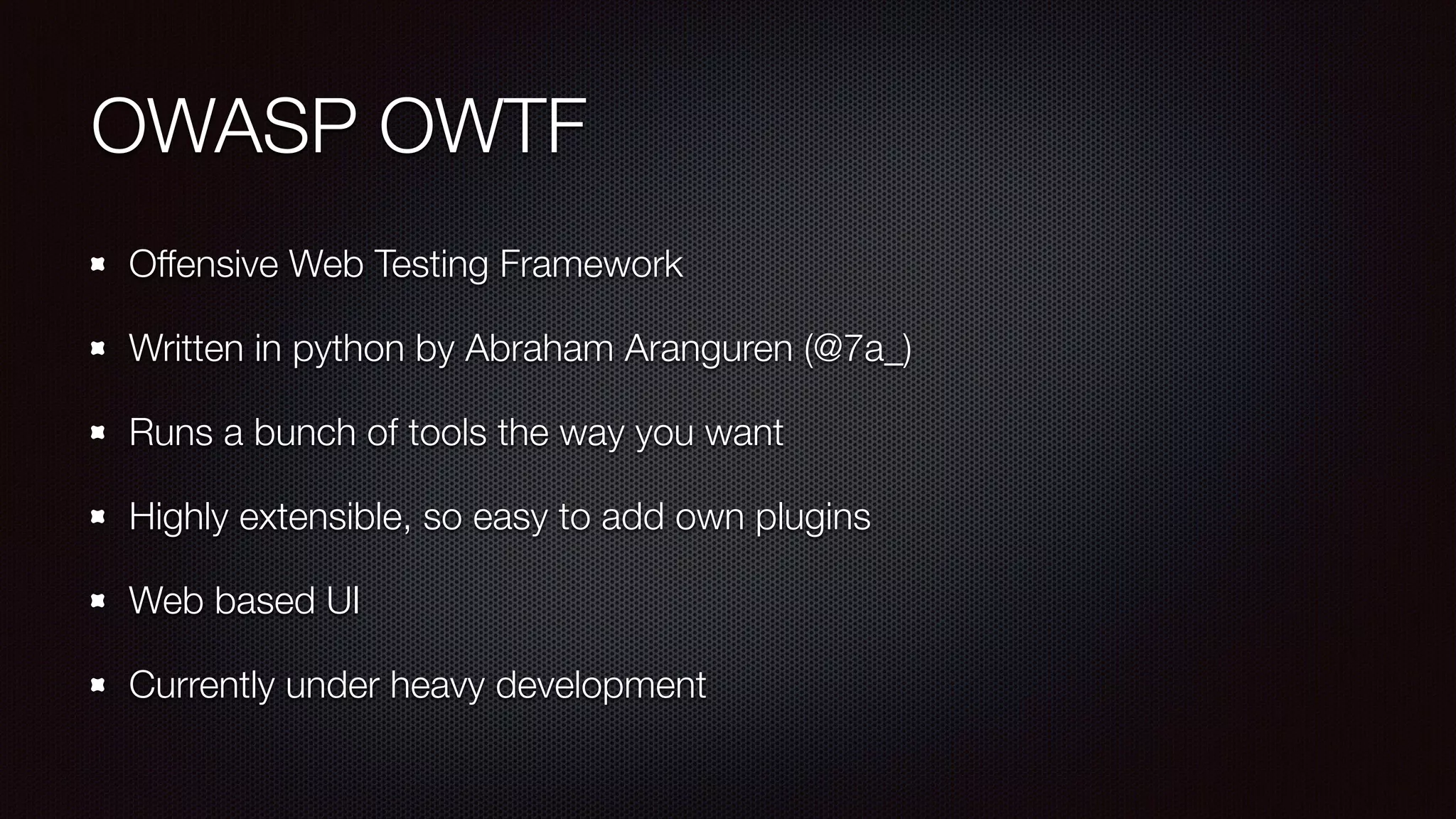 OWASP OWTF

- Offensive Web Testing Framework
- Written in python by Abraham Aranguren (@7a_)
- Runs a bunch of tools the way you want
- Highly extensible, so easy to add own plugins
- Web based UI
- Currently under heavy development